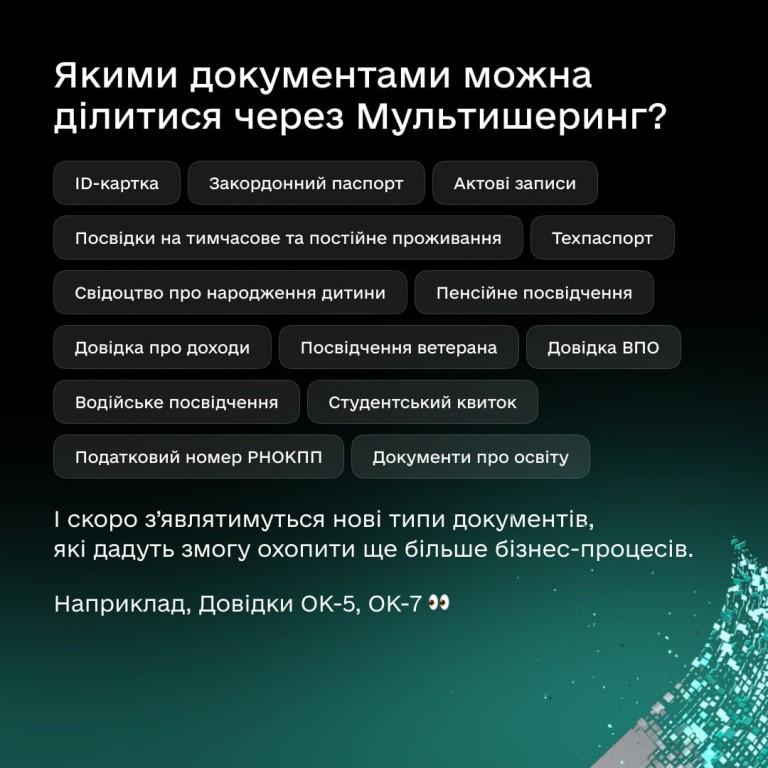 Якими документами можна ділитися через Мультишеринг?

ID-картка

Закордонний паспорт

Актові записи

Посвідки на тимчасове та постійне проживання

Техпаспорт

Свідоцтво про народження дитини

Пенсійне посвідчення

Довідка про доходи

Посвідчення ветерана

Довідка ВПО

Водійське посвідчення

Студентський квиток

Податковий номер РНОКПП

Документи про освіту

І скоро з'являтимуться нові типи документів, які дадуть змогу охопити ще більше бізнес-процесів.

Наприклад, Довідки ОК-5, ОК-7 👀